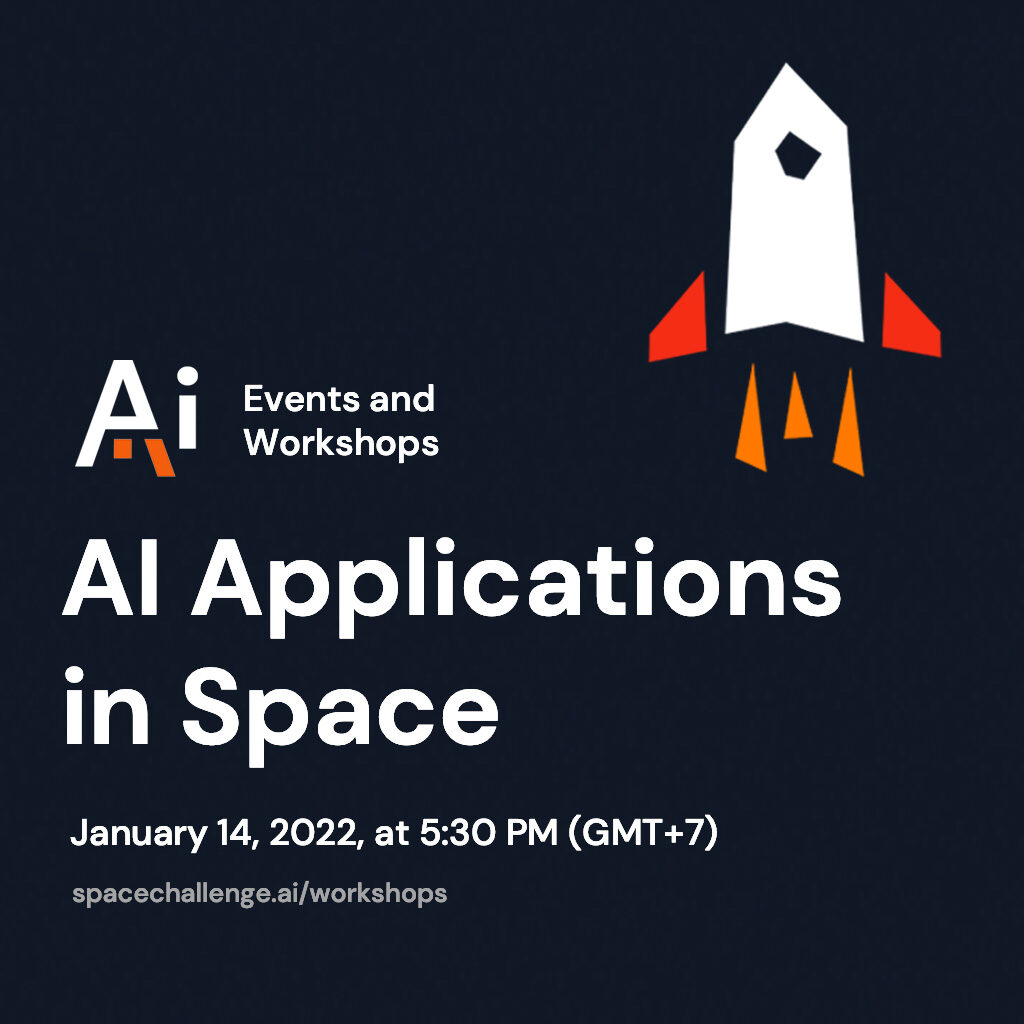 Ai

Events and Workshops

AI Applications in Space

January 14, 2022, at 5:30 PM (GMT+7)

spacechallenge.ai/workshops